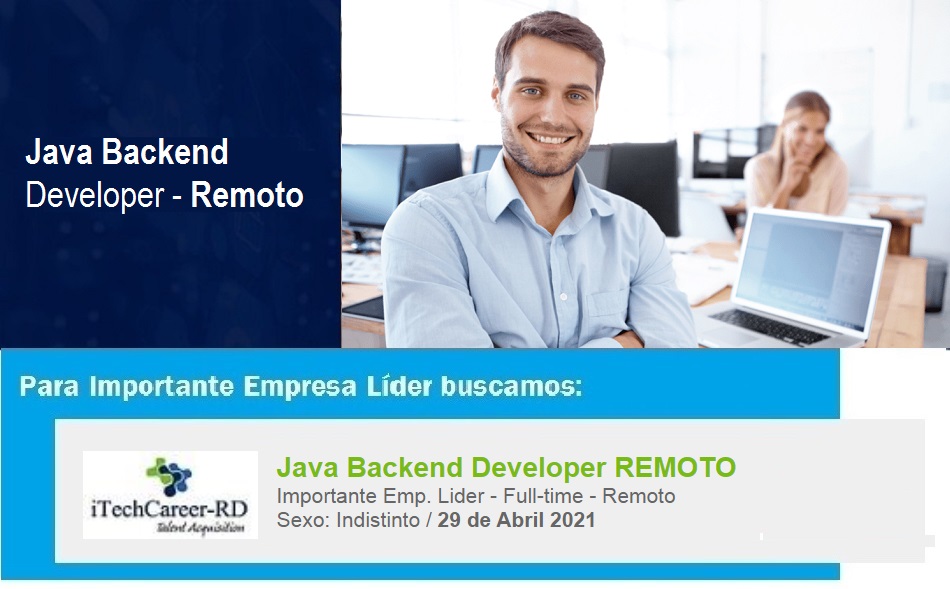 Java Backend Developer - Remoto

Para Importante Empresa Líder buscamos:

iTechCareer-RD
Talent Acquisition

Java Backend Developer REMOTO
Importante Emp. Lider - Full-time - Remoto
Sexo: Indistinto / 29 de Abril 2021